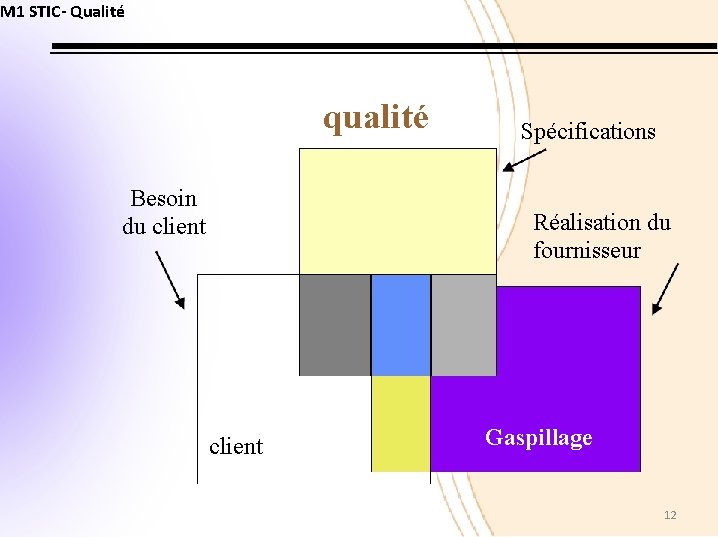 M1 STIC- Qualité

qualité

Spécifications

Besoin du client

Réalisation du fournisseur

client

Gaspillage

12